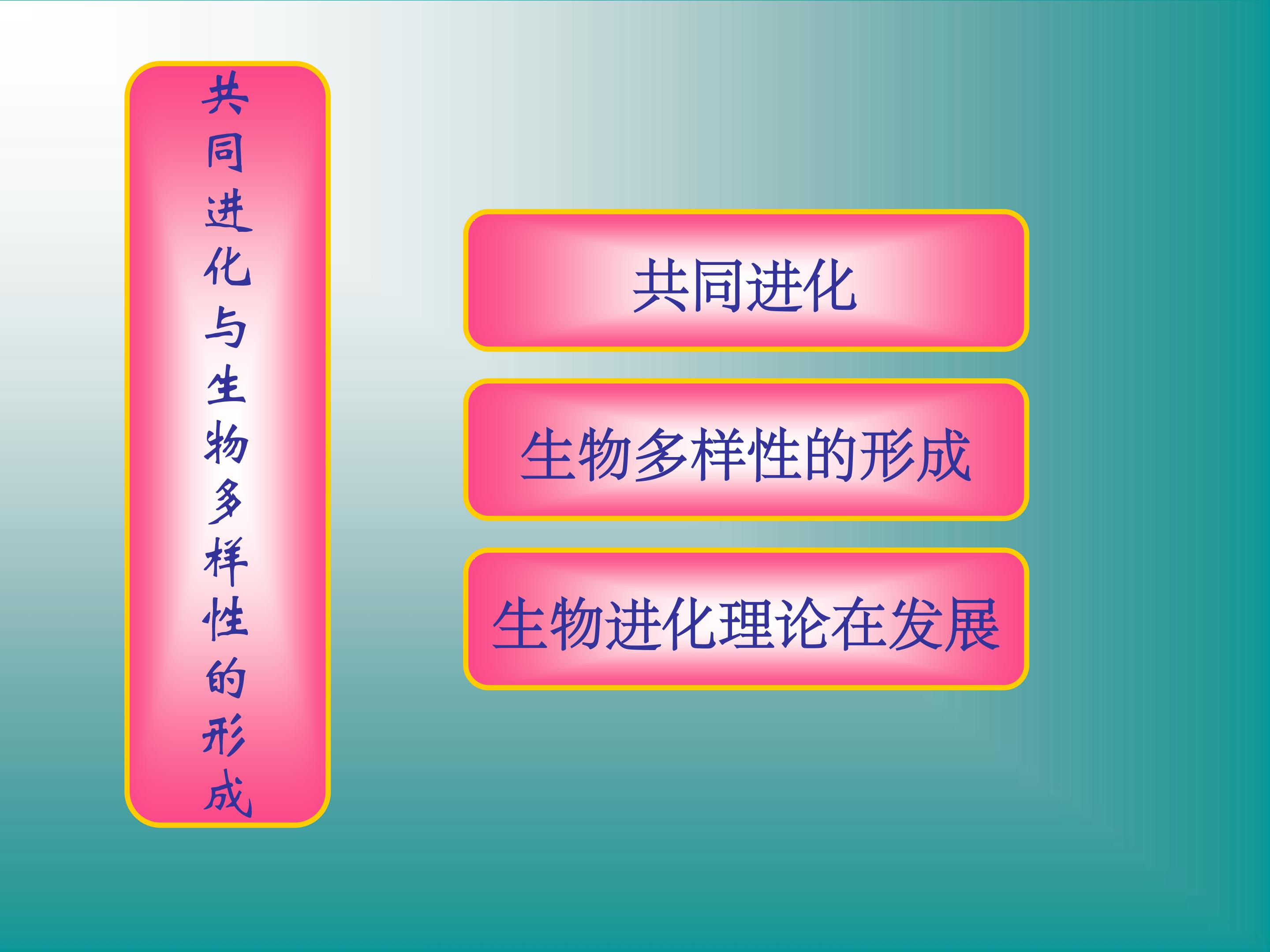 共同进化与生物多样性的形成

共同进化

生物多样性的形成

生物进化理论在发展